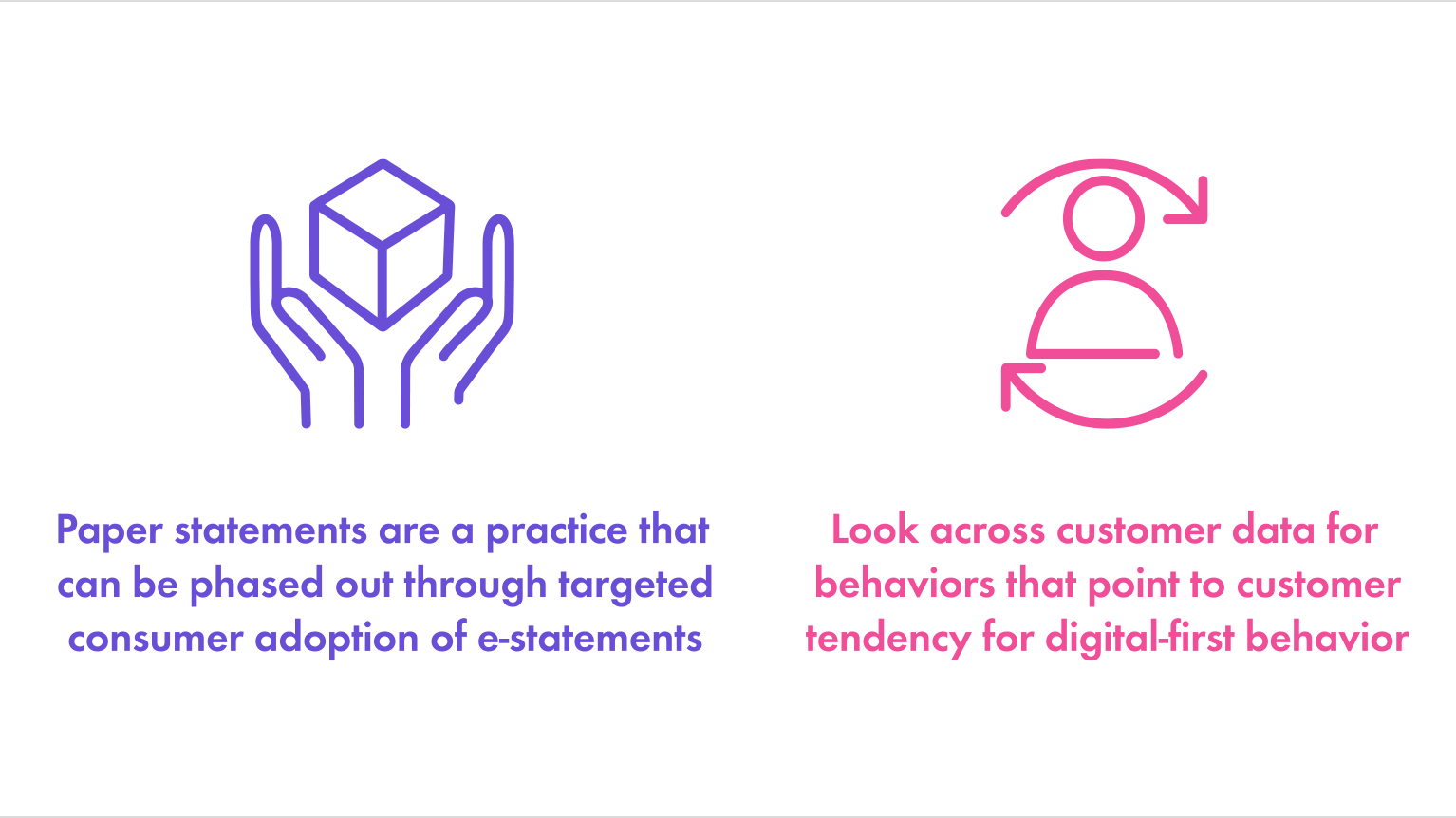 Paper statements are a practice that can be phased out through targeted consumer adoption of e-statements

Look across customer data for behaviors that point to customer tendency for digital-first behavior